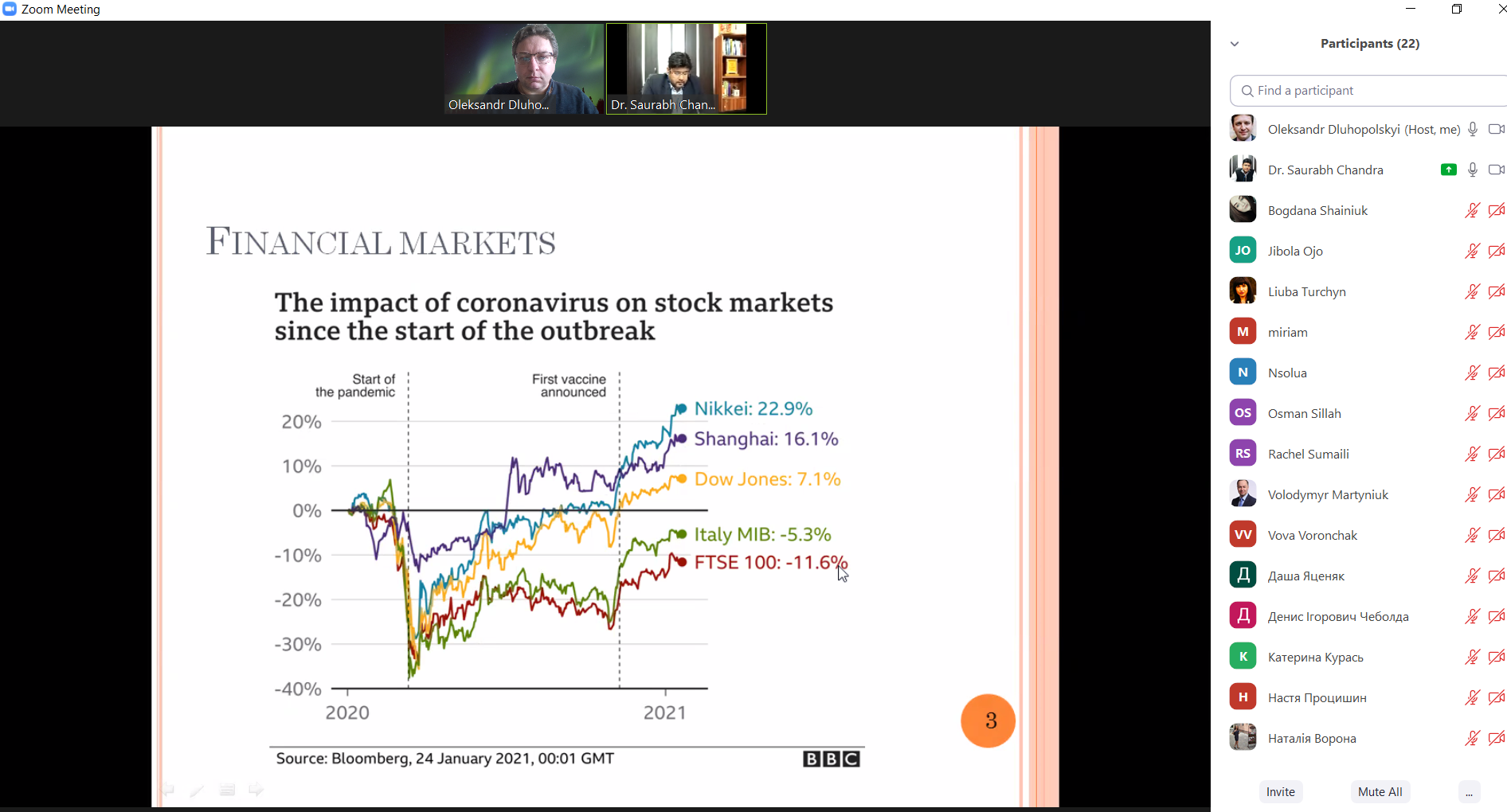 Zoom Meeting

Oleksandr Dluho...

Dr. Saurabh Chan...

FINANCIAL MARKETS

The impact of coronavirus on stock markets since the start of the outbreak

Start of the pandemic

First vaccine announced

20%

10%

0%

-10%

-20%

-30%

-40%

2020

2021

Nikkei: 22.9%

Shanghai: 16.1%

Dow Jones: 7.1%

Italy MIB: -5.3%

FTSE 100: -11.6%

Source: Bloomberg, 24 January 2021, 00:01 GMT

BBC

3

Participants (22)

Find a participant

Oleksandr Dluhopolskyi (Host, me)

Dr. Saurabh Chandra

Bogdana Shainiuk

JO Jibola Ojo

Liuba Turchyn

M miriam

N Nsolua

OS Osman Sillah

RS Rachel Sumaili

Volodymyr Martyniuk

VV Vova Voronchak

Д Даша Яценяк

Д Денис Ігорович Чеболда

К Катерина Курась

Н Настя Процишин

Наталія Ворона

Invite

Mute All

...